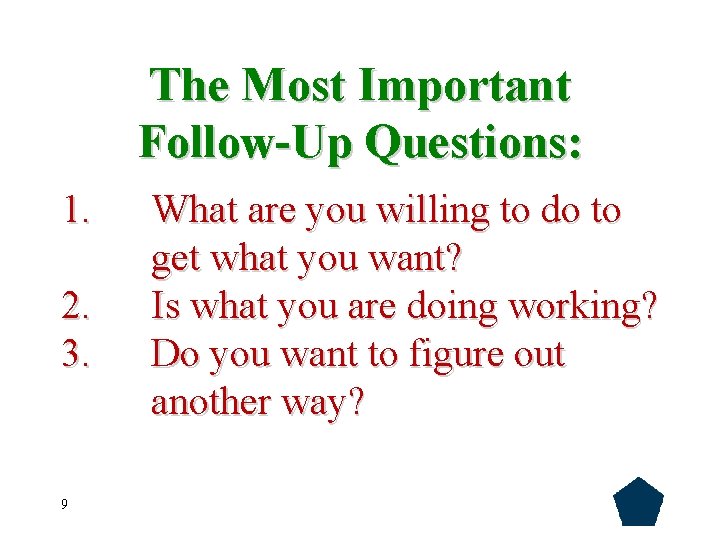 The Most Important Follow-Up Questions:

1. What are you willing to do to get what you want?
2. Is what you are doing working?
3. Do you want to figure out another way?

9